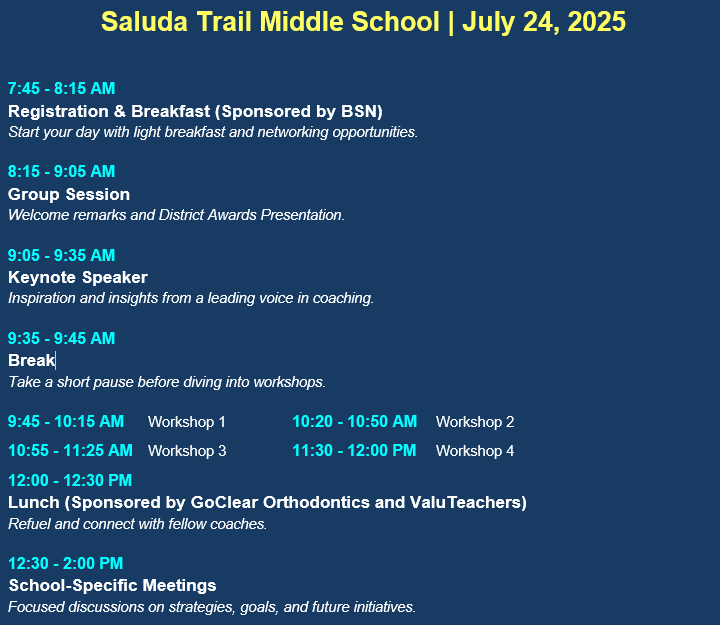 Saluda Trail Middle School | July 24, 2025

7:45 - 8:15 AM
Registration & Breakfast (Sponsored by BSN)
Start your day with light breakfast and networking opportunities.

8:15 - 9:05 AM
Group Session
Welcome remarks and District Awards Presentation.

9:05 - 9:35 AM
Keynote Speaker
Inspiration and insights from a leading voice in coaching.

9:35 - 9:45 AM
Break
Take a short pause before diving into workshops.

9:45 - 10:15 AM Workshop 1
10:20 - 10:50 AM Workshop 2
10:55 - 11:25 AM Workshop 3
11:30 - 12:00 PM Workshop 4

12:00 - 12:30 PM
Lunch (Sponsored by GoClear Orthodontics and ValuTeachers)
Refuel and connect with fellow coaches.

12:30 - 2:00 PM
School-Specific Meetings
Focused discussions on strategies, goals, and future initiatives.